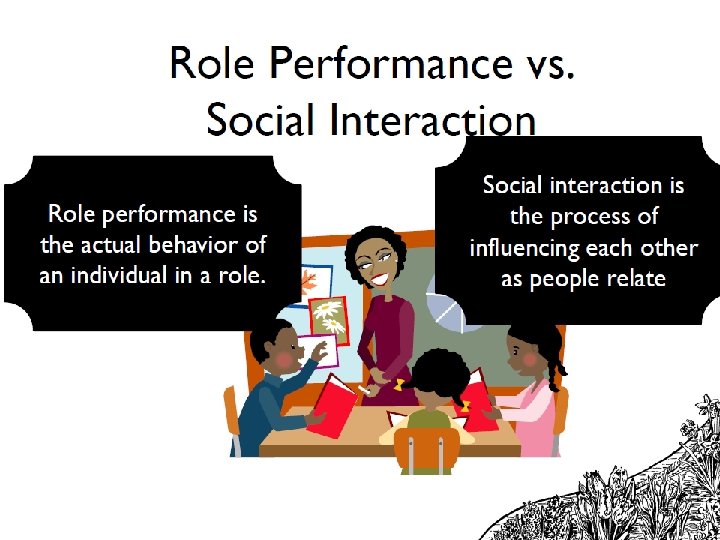 Role Performance vs. Social Interaction

Role performance is the actual behavior of an individual in a role.

Social interaction is the process of influencing each other as people relate